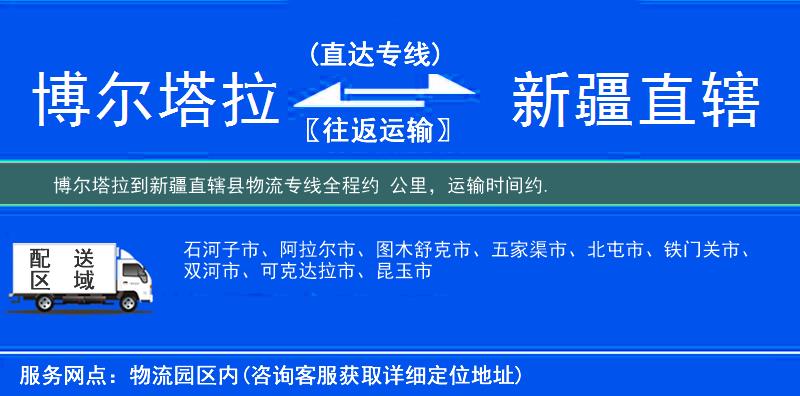 博尔塔拉 （直达专线） 〖往返运输〗 新疆直辖

博尔塔拉到新疆直辖县物流专线全程约 公里，运输时间约.

配 送
区 域

石河子市、阿拉尔市、图木舒克市、五家渠市、北屯市、铁门关市、双河市、可克达拉市、昆玉市

服务网点：物流园区内(咨询客服获取详细定位地址)